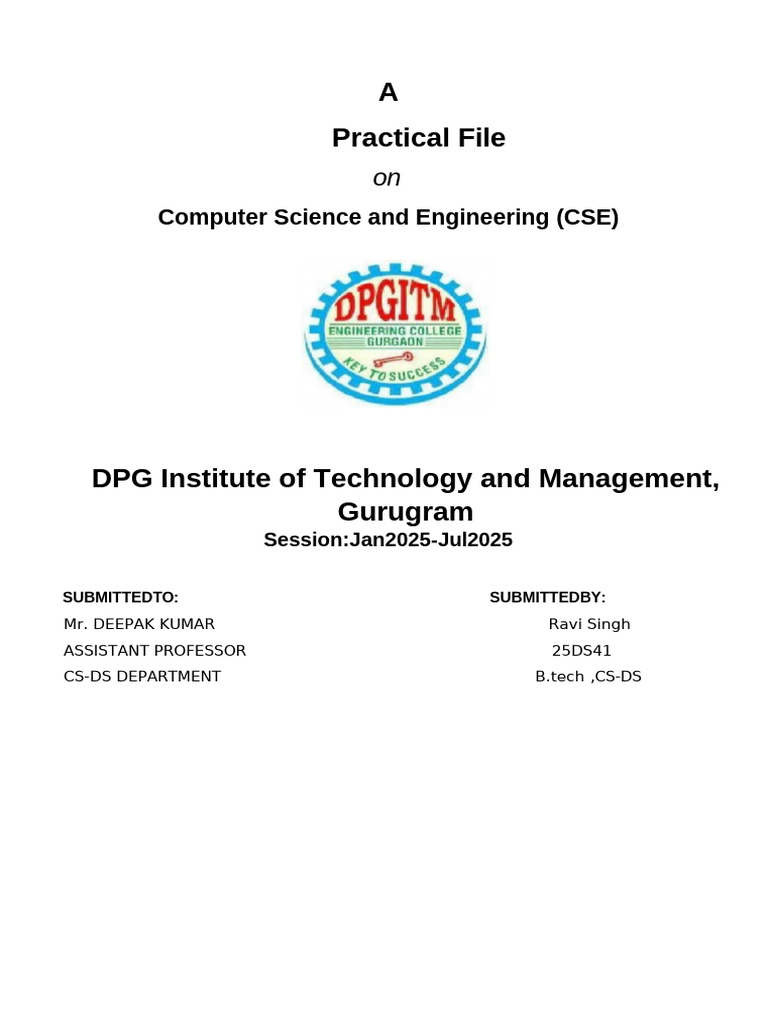 A

Practical File

on

Computer Science and Engineering (CSE)

DPGITM
ENGINEERING COLLEGE
GURGAON
KEY TO SUCCESS

DPG Institute of Technology and Management, Gurugram

Session:Jan2025-Jul2025

SUBMITTEDTO:
Mr. DEEPAK KUMAR
ASSISTANT PROFESSOR
CS-DS DEPARTMENT

SUBMITTEDBY:
Ravi Singh
25DS41
B.tech ,CS-DS